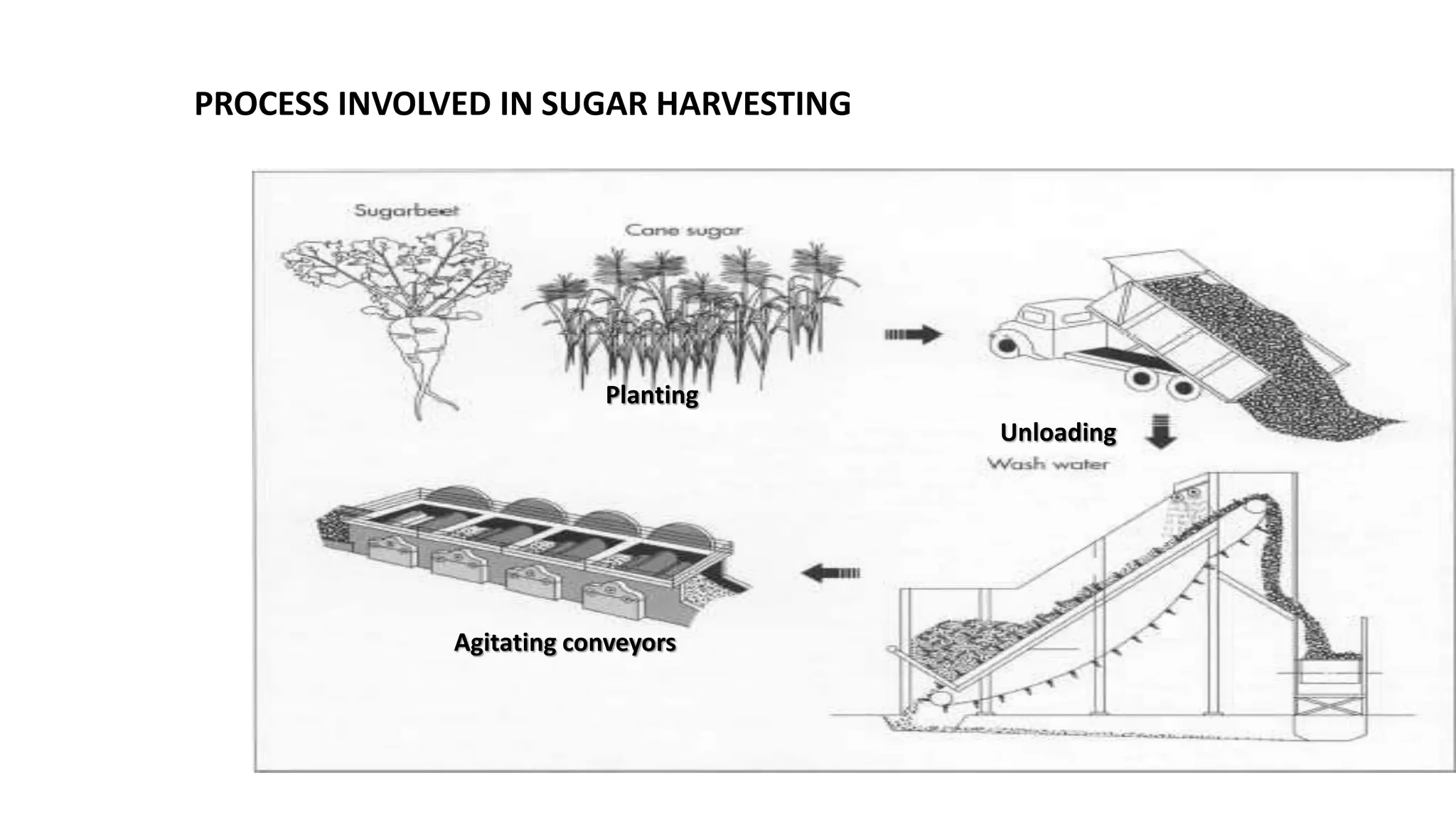 PROCESS INVOLVED IN SUGAR HARVESTING

Sugarbeet

Cane sugar

Planting

Unloading

Wash water

Agitating conveyors